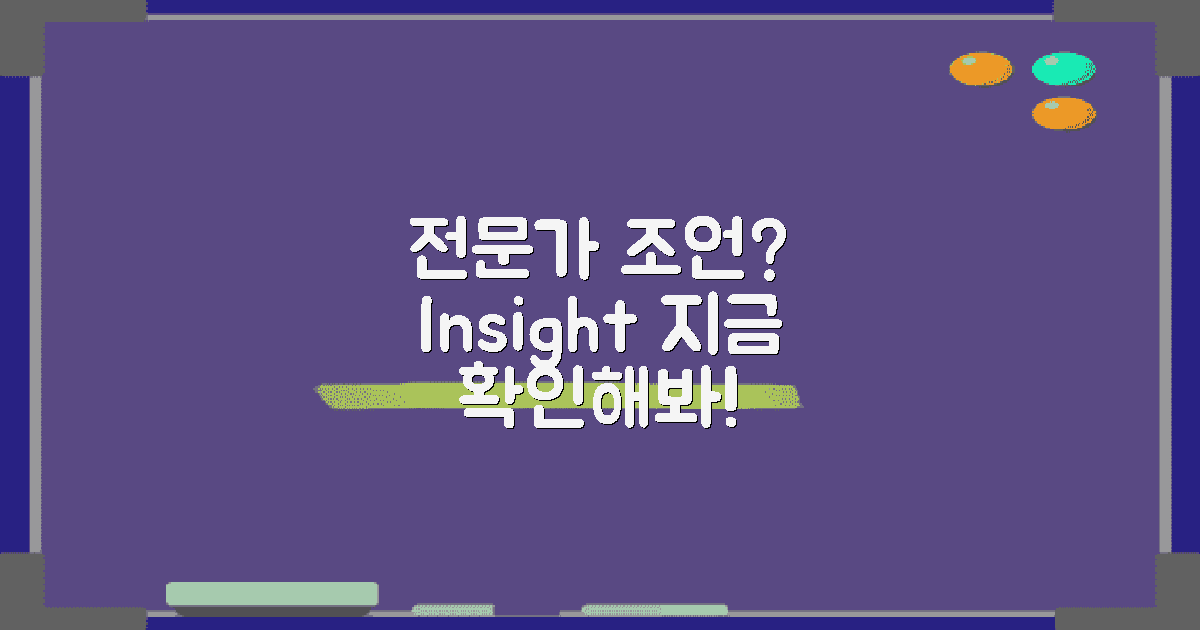 전문가 조언? Insight 지금 확인해봐!